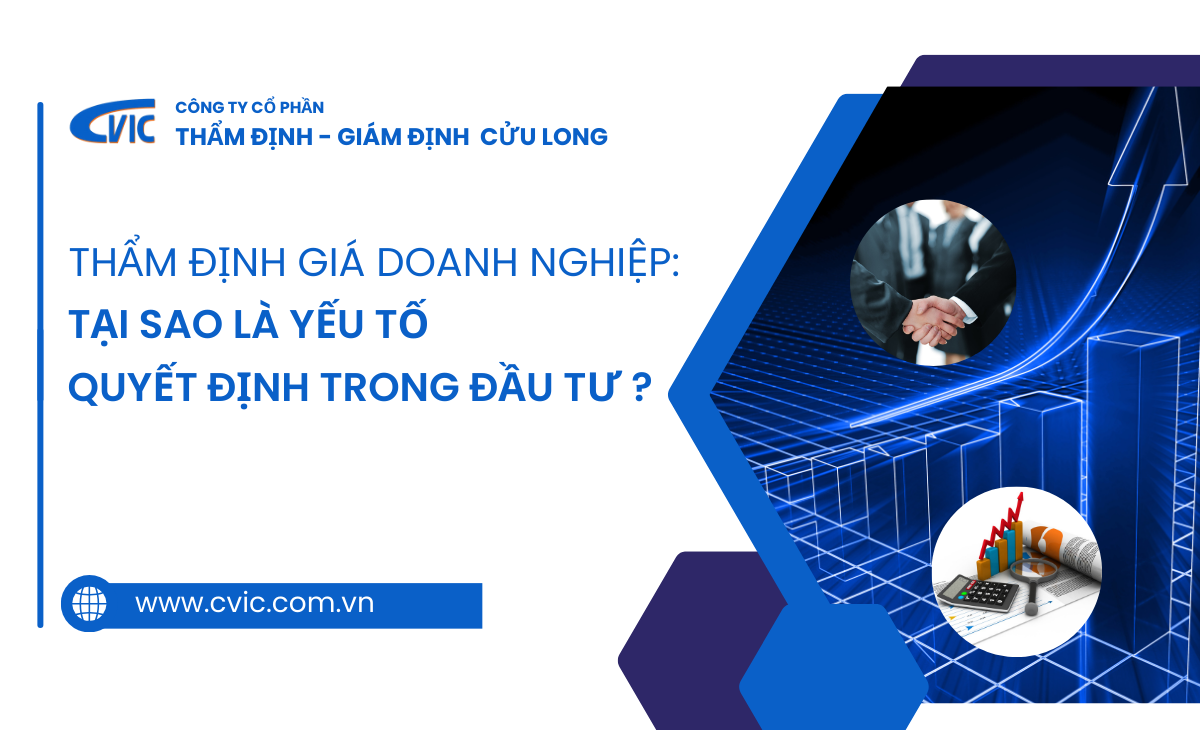 CVIC
CÔNG TY CỔ PHẦN
THẨM ĐỊNH - GIÁM ĐỊNH CỬU LONG

THẨM ĐỊNH GIÁ DOANH NGHIỆP:
TẠI SAO LÀ YẾU TỐ
QUYẾT ĐỊNH TRONG ĐẦU TƯ ?

www.cvic.com.vn